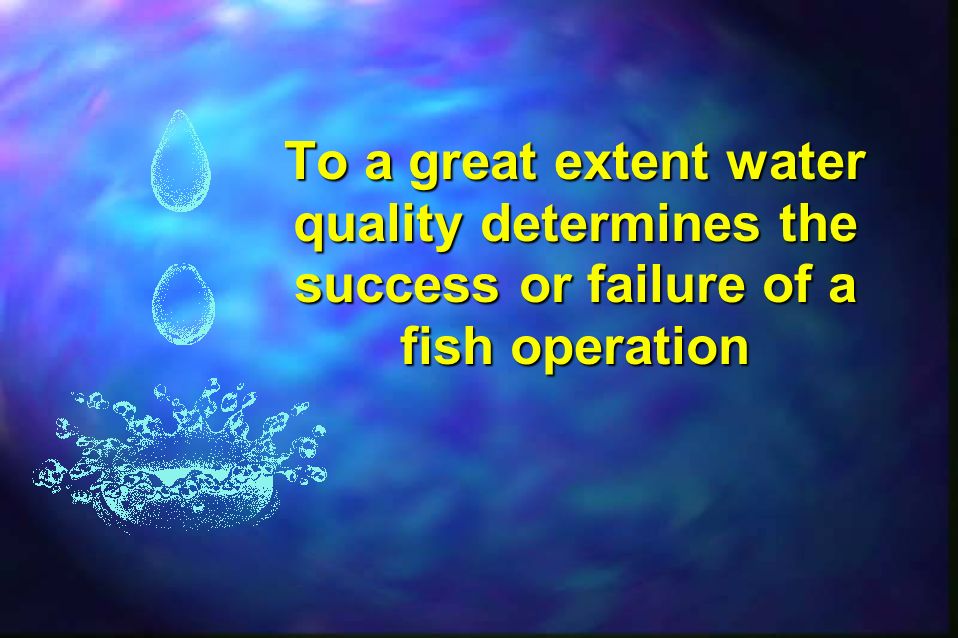 To a great extent water quality determines the success or failure of a fish operation